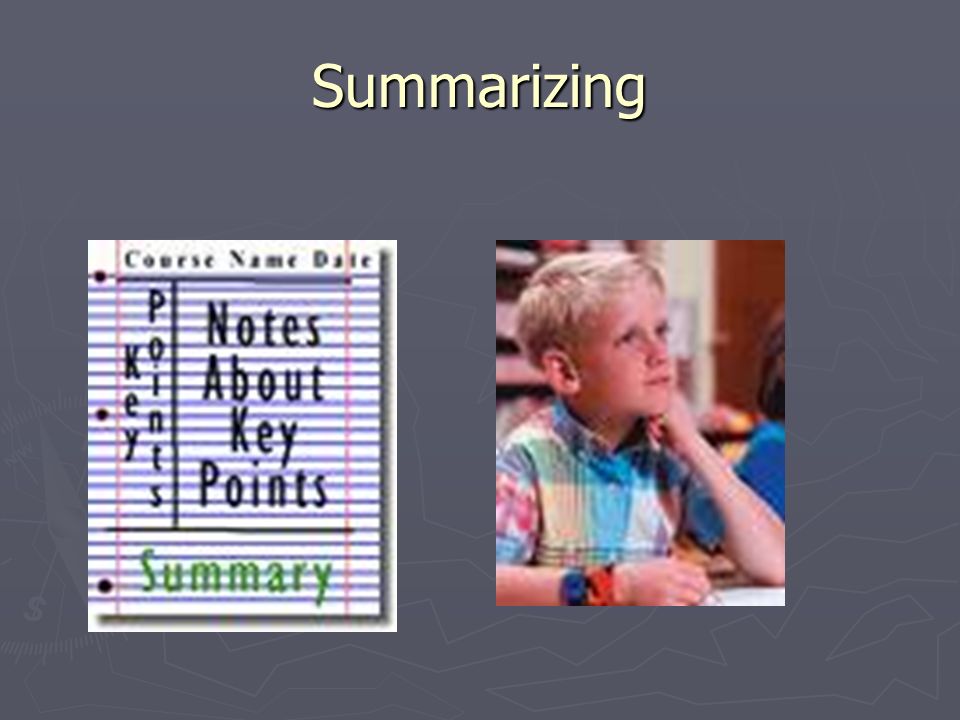 Summarizing

Course Name Date

Key Points

Notes About Key Points

Summary